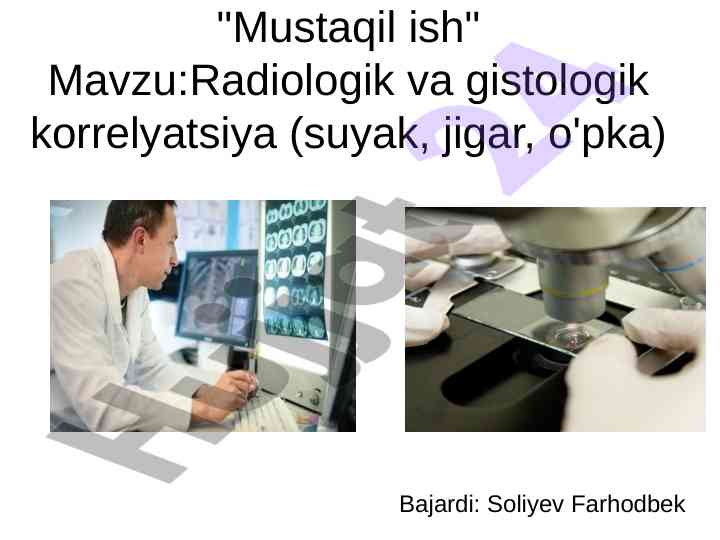 "Mustaqil ish"
Mavzu:Radiologik va gistologik korrelyatsiya (suyak, jigar, o'pka)

Bajardi: Soliyev Farhodbek